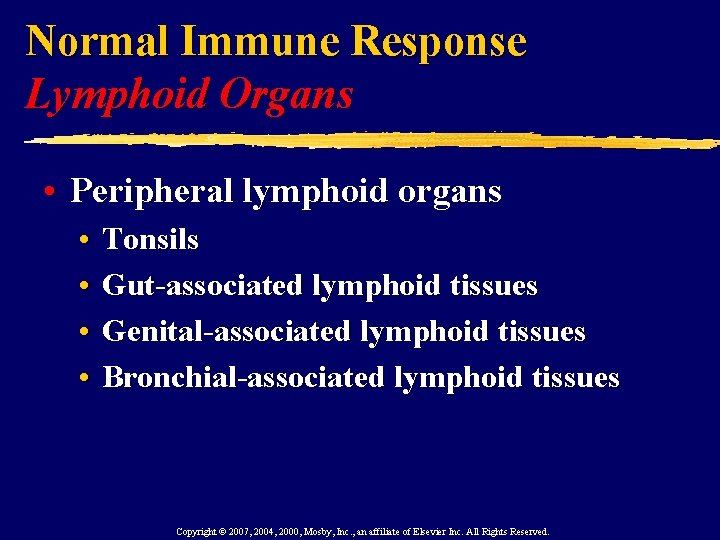 Normal Immune Response
Lymphoid Organs

• Peripheral lymphoid organs
• Tonsils
• Gut-associated lymphoid tissues
• Genital-associated lymphoid tissues
• Bronchial-associated lymphoid tissues

Copyright © 2007, 2004, 2000, Mosby, Inc., an affiliate of Elsevier Inc. All Rights Reserved.